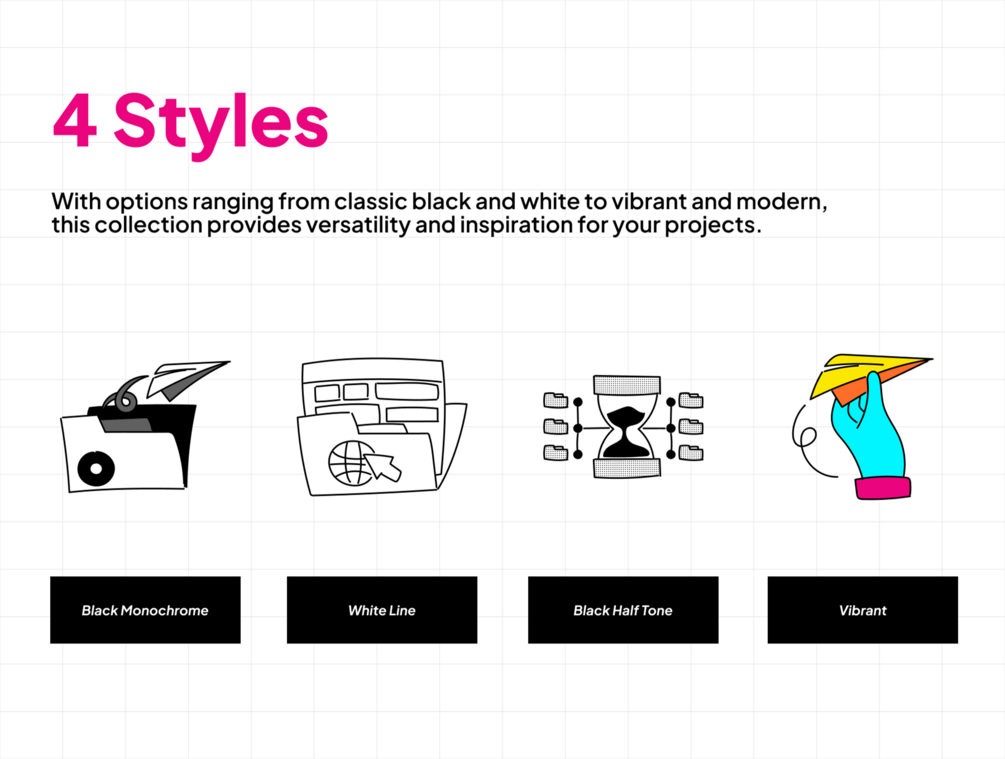 4 Styles

With options ranging from classic black and white to vibrant and modern, this collection provides versatility and inspiration for your projects.

Black Monochrome

White Line

Black Half Tone

Vibrant